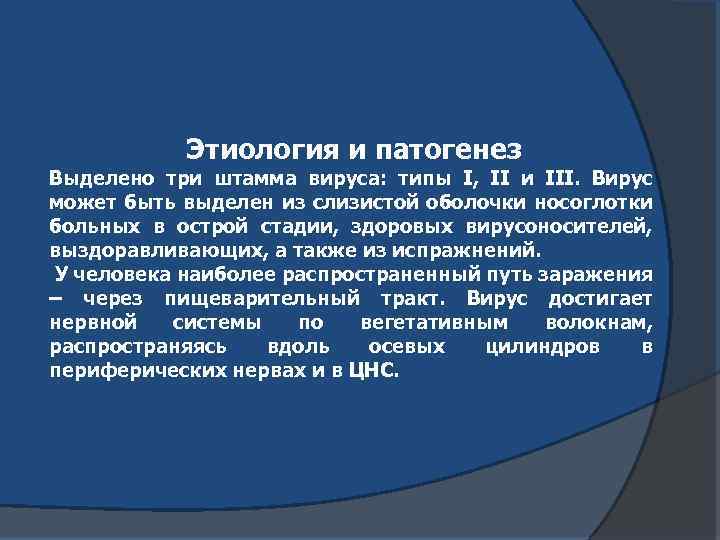 Этиология и патогенез

Выделено три штамма вируса: типы I, II и III. Вирус может быть выделен из слизистой оболочки носоглотки больных в острой стадии, здоровых вирусоносителей, выздоравливающих, а также из испражнений.

У человека наиболее распространенный путь заражения – через пищеварительный тракт. Вирус достигает нервной системы по вегетативным волокнам, распространяясь вдоль осевых цилиндров в периферических нервах и в ЦНС.